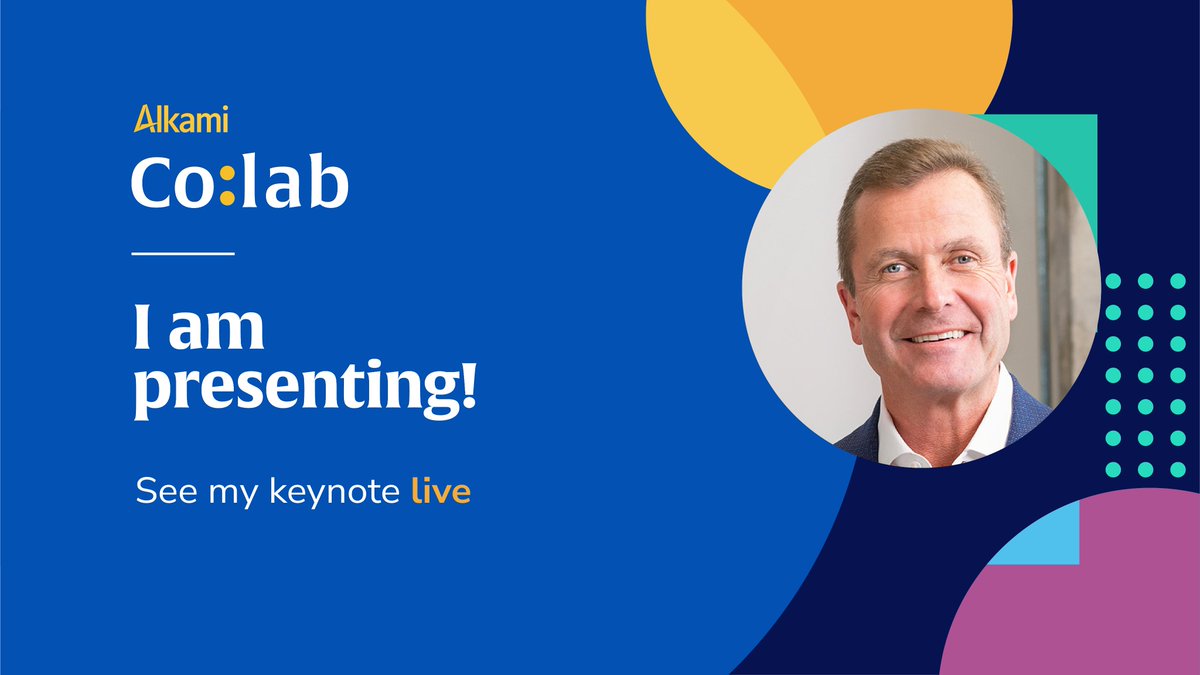 Alkami
Co:lab

I am presenting!

See my keynote live